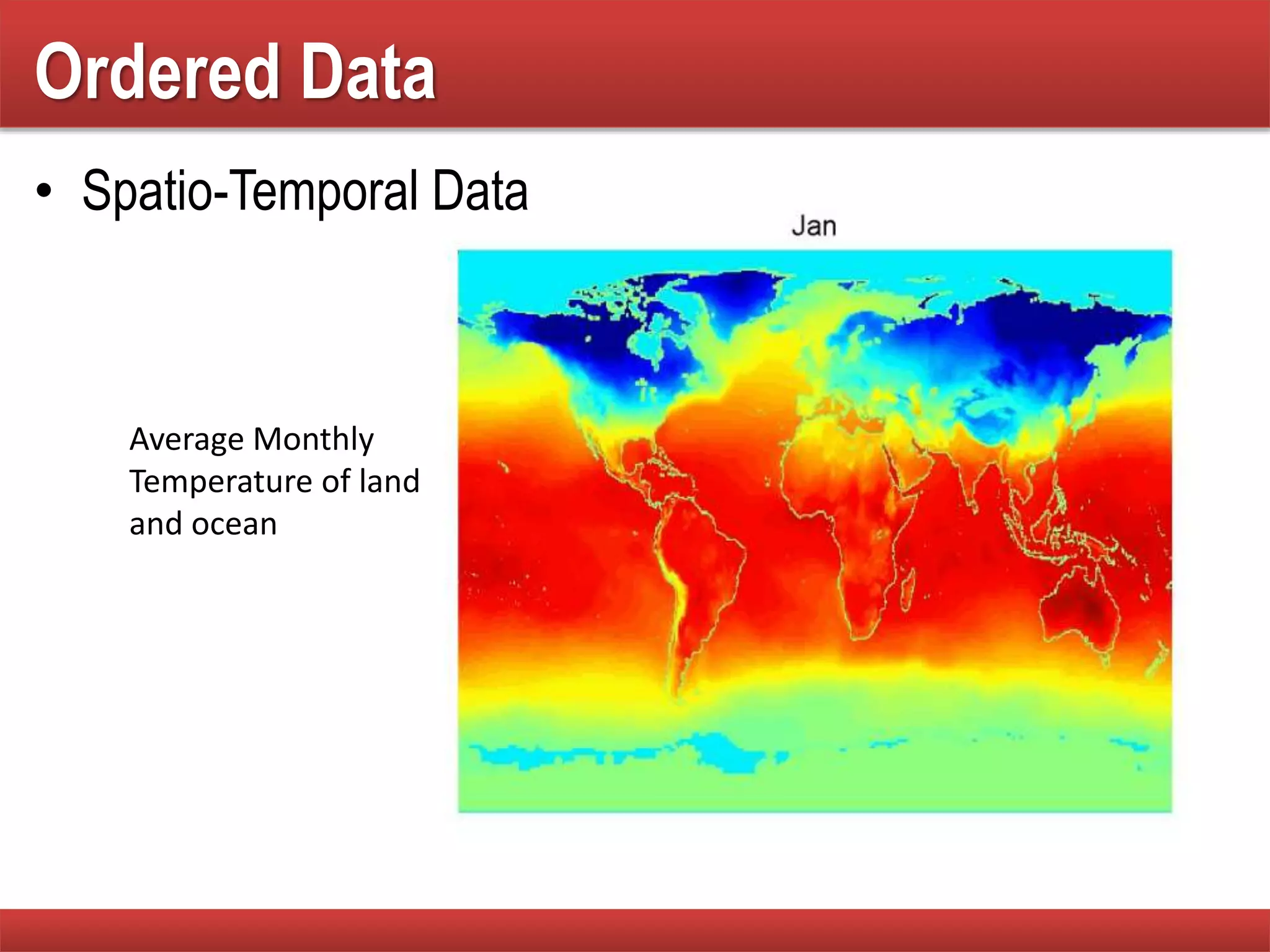 Ordered Data

• Spatio-Temporal Data

Jan

Average Monthly Temperature of land and ocean